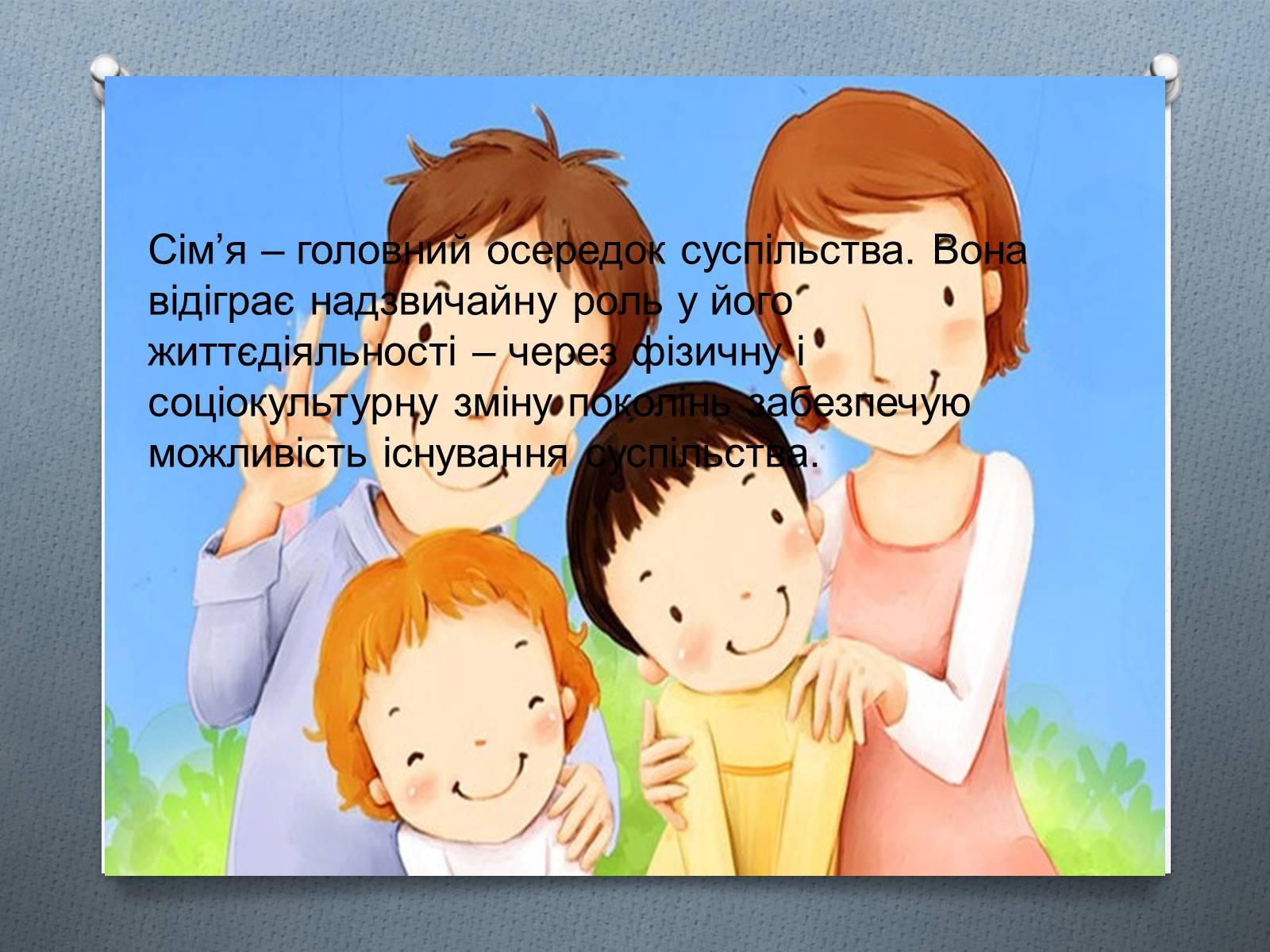 Сім’я – головний осередок суспільства. Вона відіграє надзвичайну роль у його життєдіяльності – через фізичну і соціокультурну зміну поколінь забезпечую можливість існування суспільства.